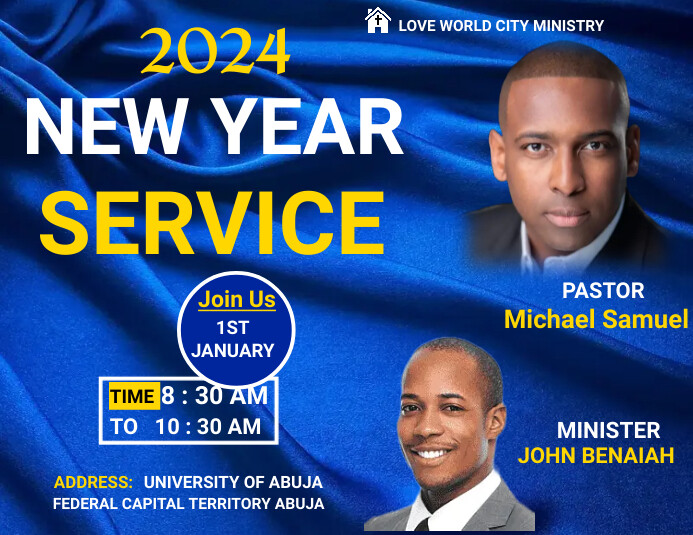 LOVE WORLD CITY MINISTRY

2024
NEW YEAR
SERVICE

Join Us
1ST
JANUARY

TIME 8 : 30 AM
TO 10 : 30 AM

ADDRESS: UNIVERSITY OF ABUJA
FEDERAL CAPITAL TERRITORY ABUJA

PASTOR
Michael Samuel

MINISTER
JOHN BENAIAH